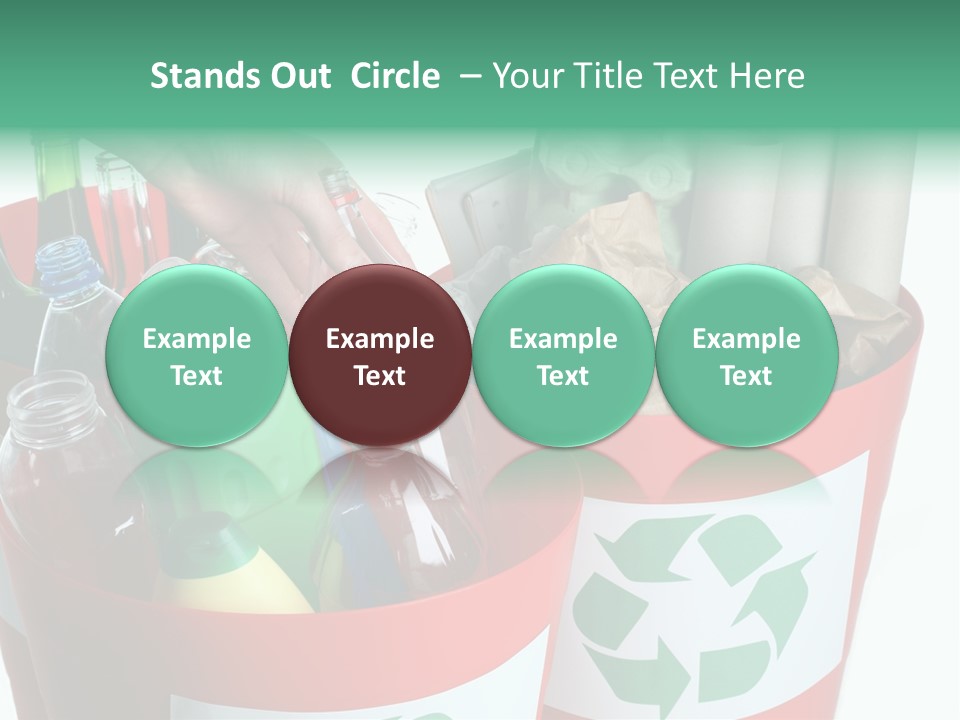 Stands Out Circle – Your Title Text Here

Example Text

Example Text

Example Text

Example Text